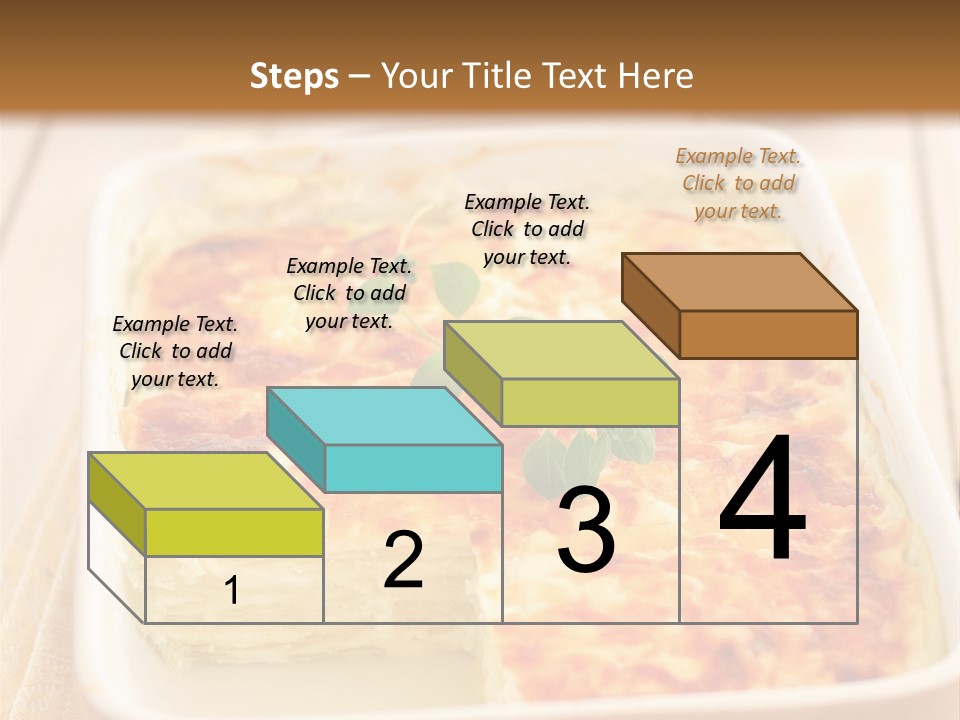 Steps – Your Title Text Here

Example Text. Click to add your text.

Example Text. Click to add your text.

Example Text. Click to add your text.

Example Text. Click to add your text.

1

2

3

4